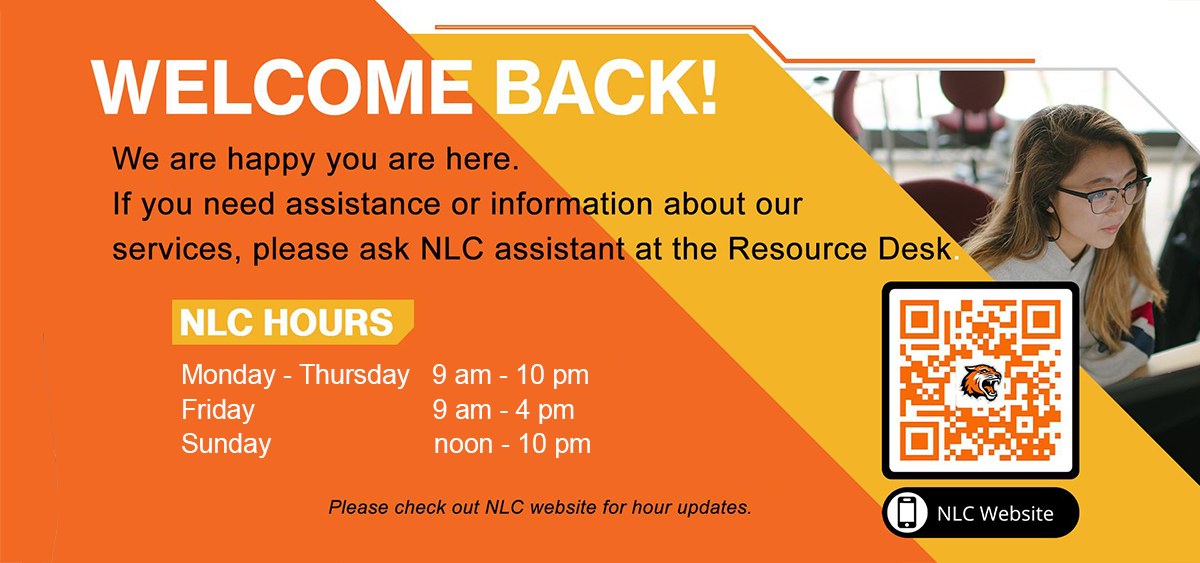 WELCOME BACK!

We are happy you are here.
If you need assistance or information about our services, please ask NLC assistant at the Resource Desk.

NLC HOURS

| | |
|---|---|
| Monday - Thursday | 9 am - 10 pm |
| Friday | 9 am - 4 pm |
| Sunday | noon - 10 pm |

Please check out NLC website for hour updates.

NLC Website